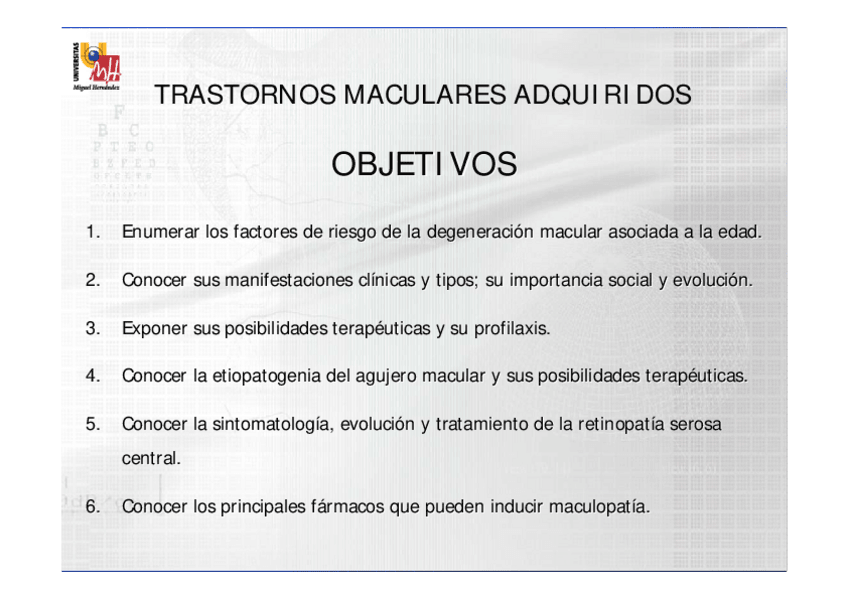 UNIVERSITAS
Miguel Hernández

TRASTORNOS MACULARES ADQUIRIDOS

OBJETIVOS

1. Enumerar los factores de riesgo de la degeneración macular asociada a la edad.

2. Conocer sus manifestaciones clínicas y tipos; su importancia social y evolución.

3. Exponer sus posibilidades terapéuticas y su profilaxis.

4. Conocer la etiopatogenia del agujero macular y sus posibilidades terapéuticas.

5. Conocer la sintomatología, evolución y tratamiento de la retinopatía serosa central.

6. Conocer los principales fármacos que pueden inducir maculopatía.